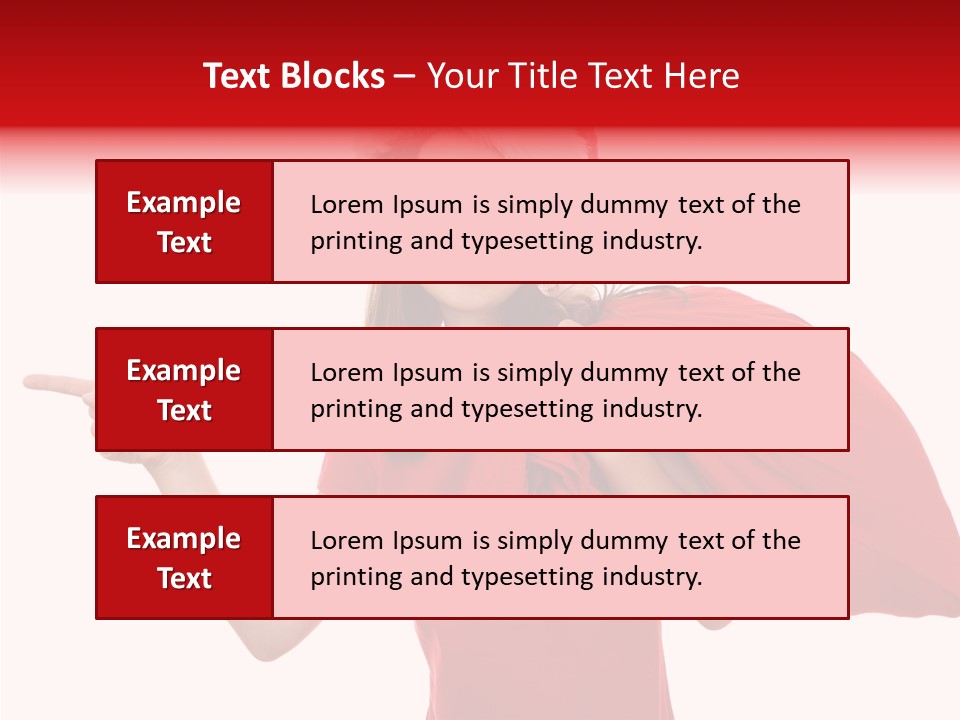 Text Blocks – Your Title Text Here

Example Text

Lorem Ipsum is simply dummy text of the printing and typesetting industry.

Example Text

Lorem Ipsum is simply dummy text of the printing and typesetting industry.

Example Text

Lorem Ipsum is simply dummy text of the printing and typesetting industry.